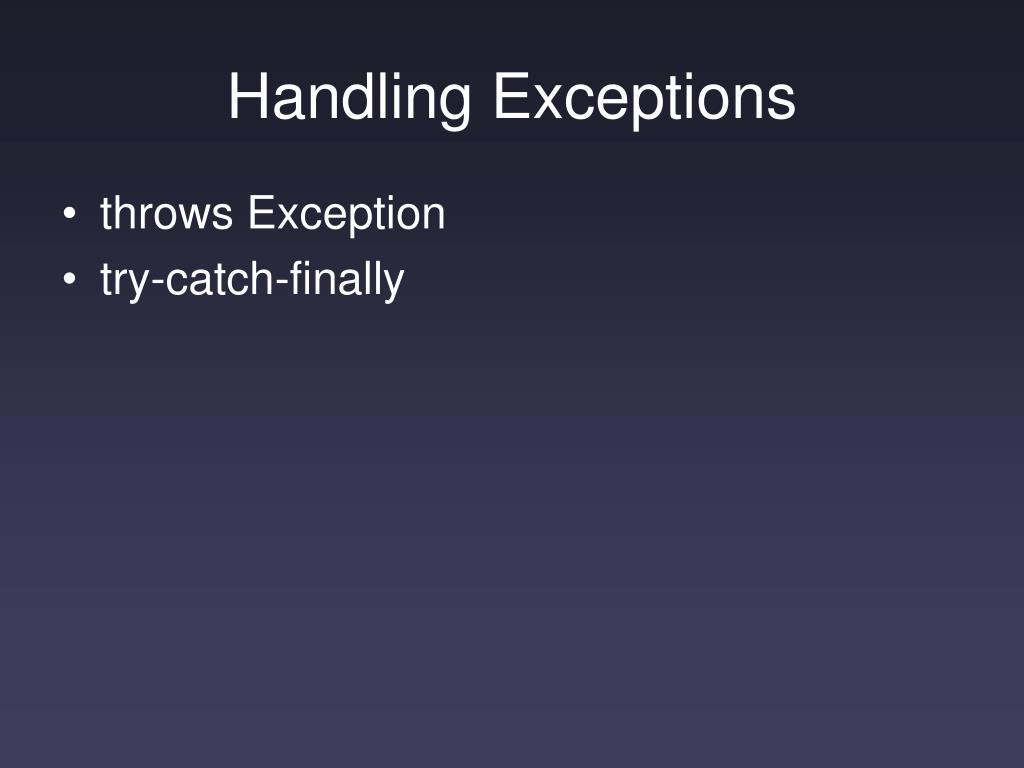 Handling Exceptions

• throws Exception
• try-catch-finally